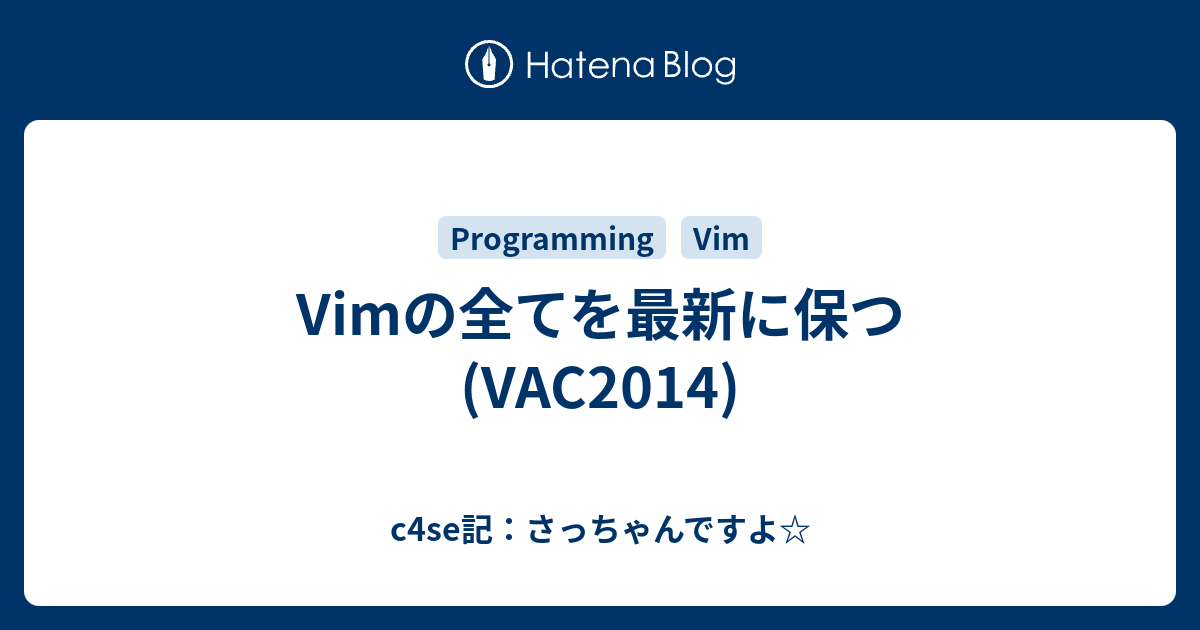 Hatena Blog

Programming

Vim

Vimの全てを最新に保つ (VAC2014)

c4se記：さっちゃんですよ☆